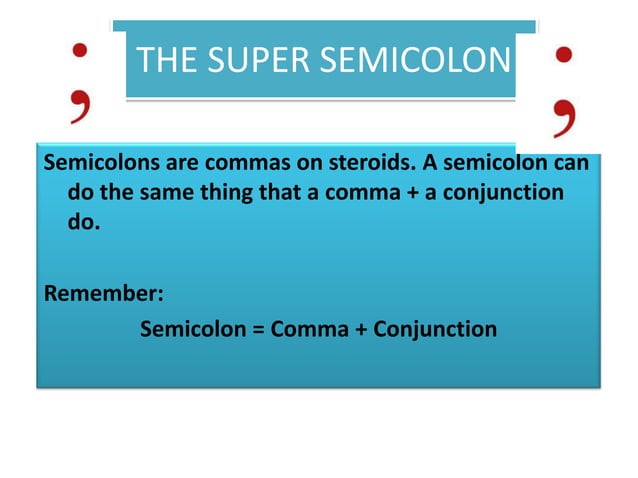 ;
THE SUPER SEMICOLON
;

Semicolons are commas on steroids. A semicolon can do the same thing that a comma + a conjunction do.

Remember:

Semicolon = Comma + Conjunction